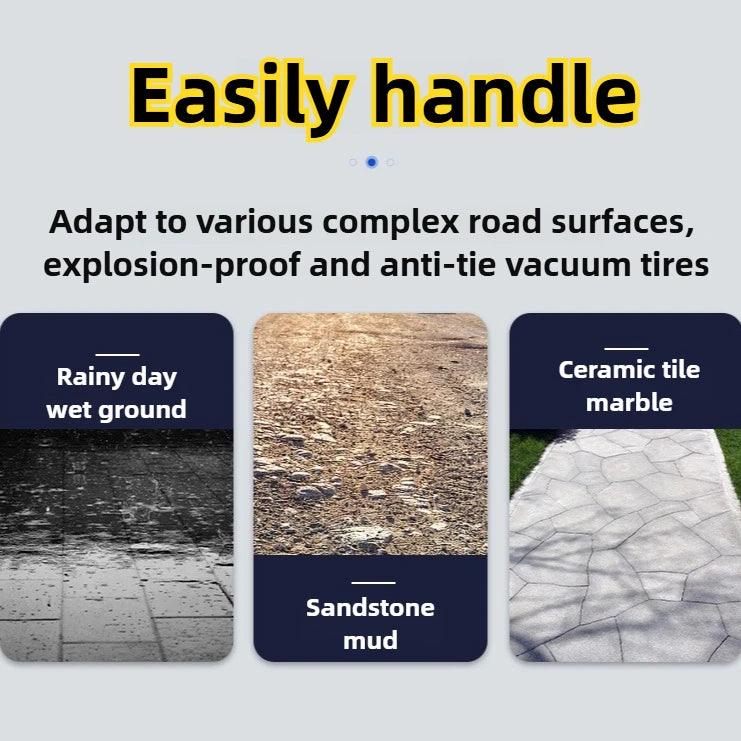 Easily handle

Adapt to various complex road surfaces, explosion-proof and anti-tie vacuum tires

Rainy day wet ground

Sandstone mud

Ceramic tile marble